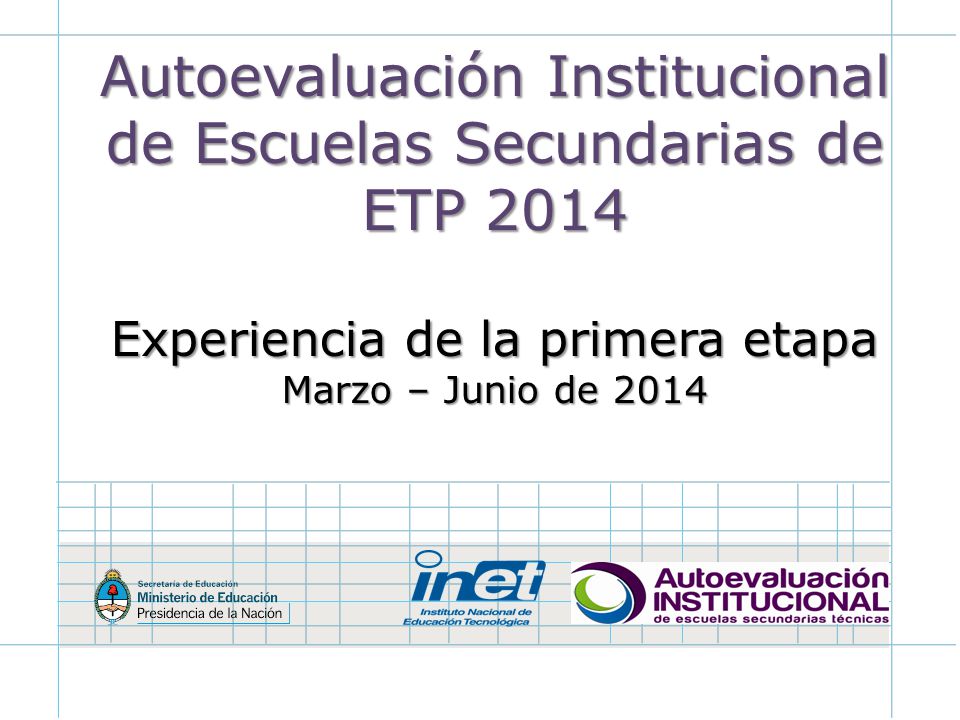 Autoevaluación Institucional de Escuelas Secundarias de ETP 2014

Experiencia de la primera etapa
Marzo – Junio de 2014

Secretaría de Educación
Ministerio de Educación
Presidencia de la Nación

inet
Instituto Nacional de Educación Tecnológica

Autoevaluación
INSTITUCIONAL
de escuelas secundarias técnicas